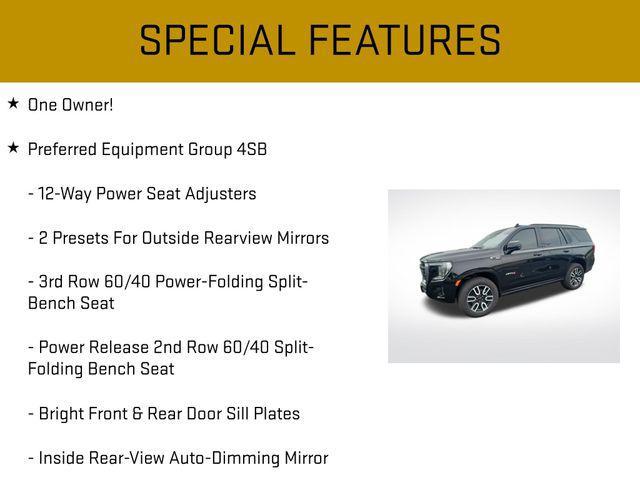 SPECIAL FEATURES

★ One Owner!

★ Preferred Equipment Group 4SB

- 12-Way Power Seat Adjusters

- 2 Presets For Outside Rearview Mirrors

- 3rd Row 60/40 Power-Folding Split-Bench Seat

- Power Release 2nd Row 60/40 Split-Folding Bench Seat

- Bright Front & Rear Door Sill Plates

- Inside Rear-View Auto-Dimming Mirror